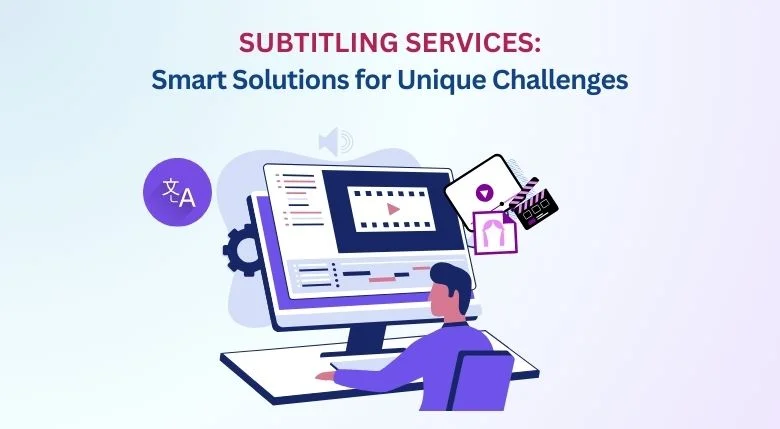 SUBTITLING SERVICES:
Smart Solutions for Unique Challenges

文A